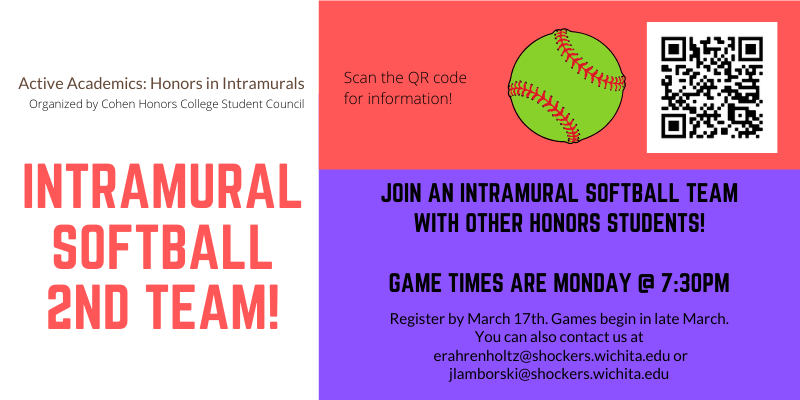 Active Academics: Honors in Intramurals
Organized by Cohen Honors College Student Council

INTRAMURAL SOFTBALL 2ND TEAM!

Scan the QR code for information!

JOIN AN INTRAMURAL SOFTBALL TEAM WITH OTHER HONORS STUDENTS!

GAME TIMES ARE MONDAY @ 7:30PM

Register by March 17th. Games begin in late March. You can also contact us at erahrenholtz@shockers.wichita.edu or jlamborski@shockers.wichita.edu